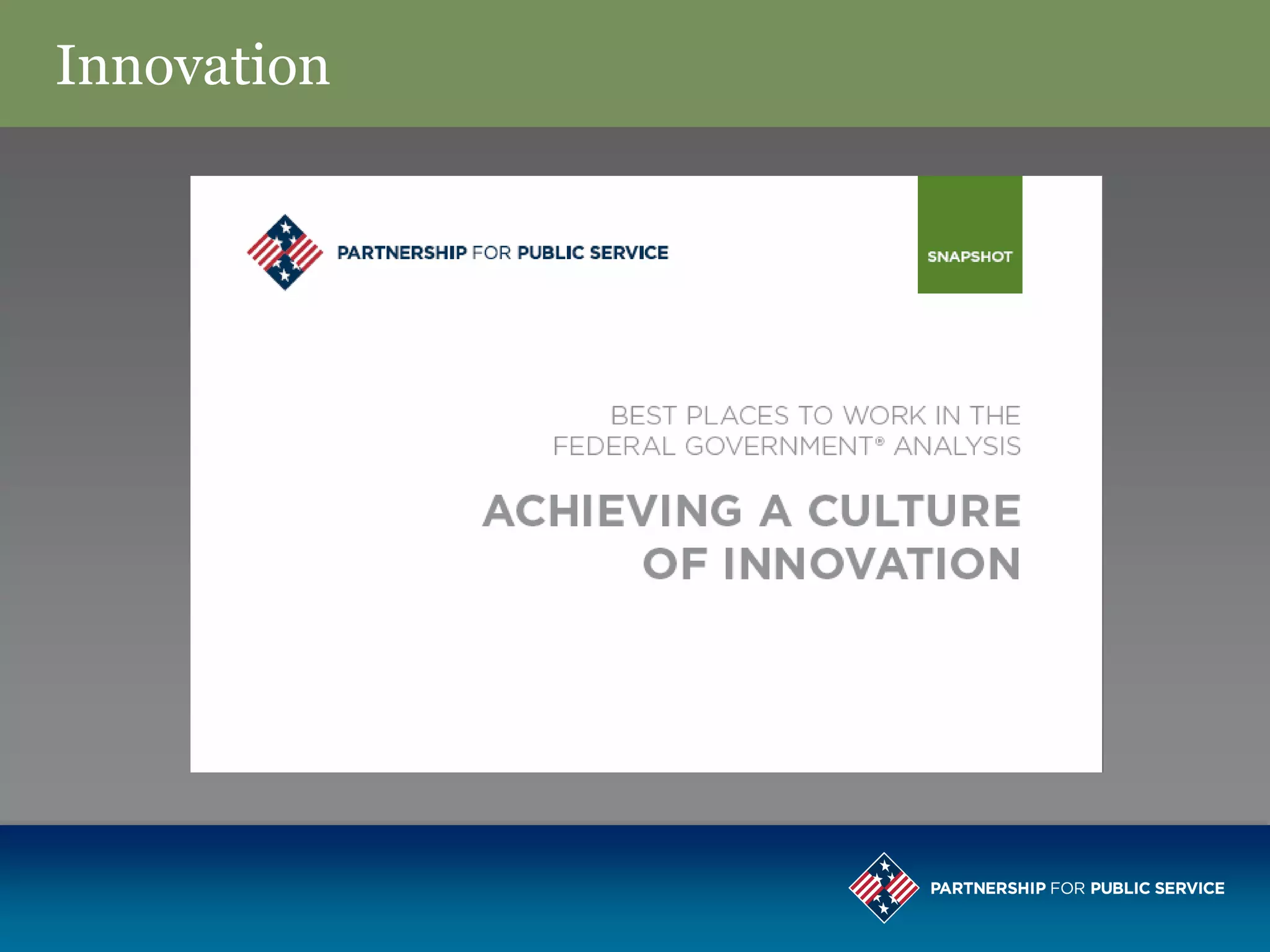 Innovation

PARTNERSHIP FOR PUBLIC SERVICE

SNAPSHOT

BEST PLACES TO WORK IN THE FEDERAL GOVERNMENT® ANALYSIS

ACHIEVING A CULTURE OF INNOVATION

PARTNERSHIP FOR PUBLIC SERVICE